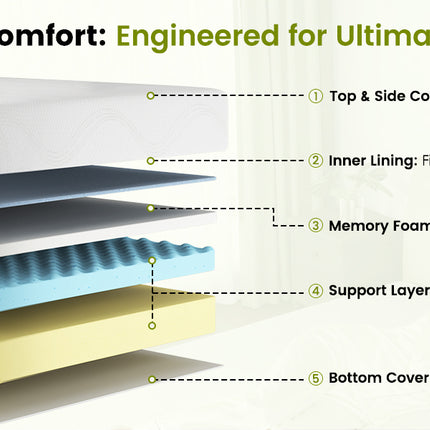 omfort: Engineered for Ultima

① Top & Side Co

② Inner Lining: Fi

③ Memory Foam

④ Support Layer

⑤ Bottom Cover